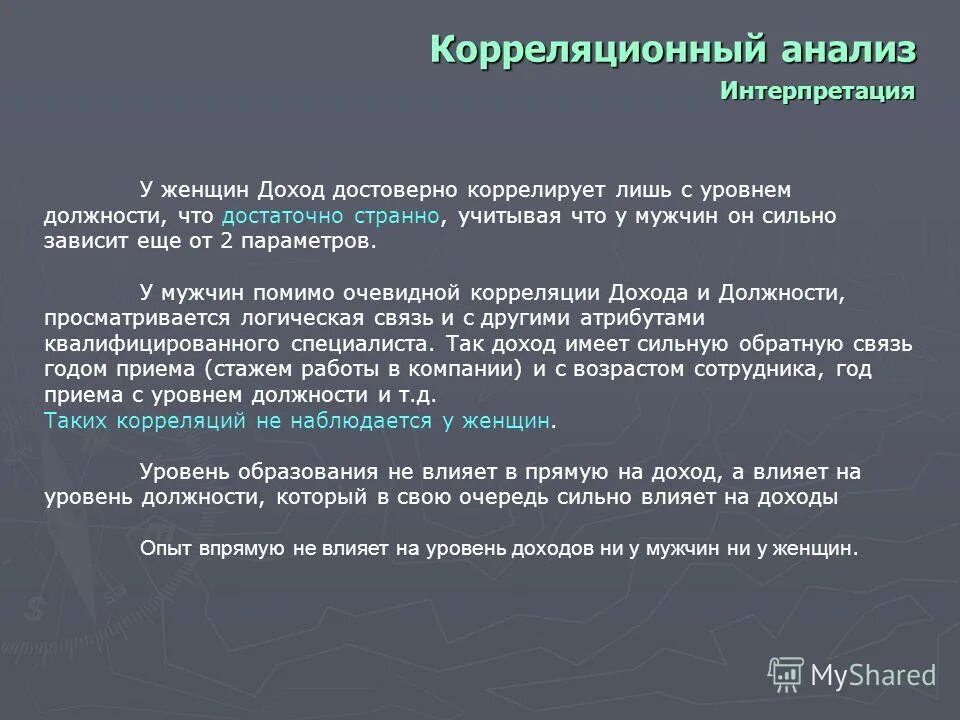 Корреляционный анализ
Интерпретация

У женщин Доход достоверно коррелирует лишь с уровнем должности, что достаточно странно, учитывая что у мужчин он сильно зависит еще от 2 параметров.

У мужчин помимо очевидной корреляции Дохода и Должности, просматривается логическая связь и с другими атрибутами квалифицированного специалиста. Так доход имеет сильную обратную связь годом приема (стажем работы в компании) и с возрастом сотрудника, год приема с уровнем должности и т.д.
Таких корреляций не наблюдается у женщин.

Уровень образования не влияет в прямую на доход, а влияет на уровень должности, который в свою очередь сильно влияет на доходы

Опыт впрямую не влияет на уровень доходов ни у мужчин ни у женщин.

MyShared